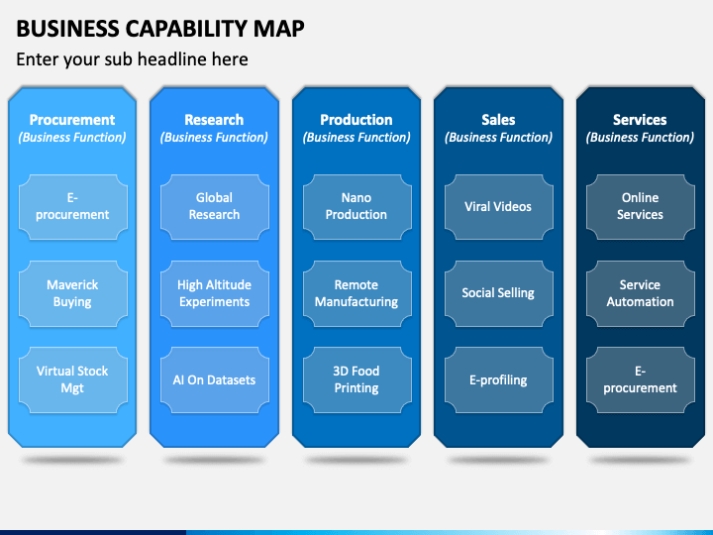 BUSINESS CAPABILITY MAP

Enter your sub headline here

Procurement
(Business Function)

E-procurement

Maverick Buying

Virtual Stock Mgt

Research
(Business Function)

Global Research

High Altitude Experiments

AI On Datasets

Production
(Business Function)

Nano Production

Remote Manufacturing

3D Food Printing

Sales
(Business Function)

Viral Videos

Social Selling

E-profiling

Services
(Business Function)

Online Services

Service Automation

E-procurement